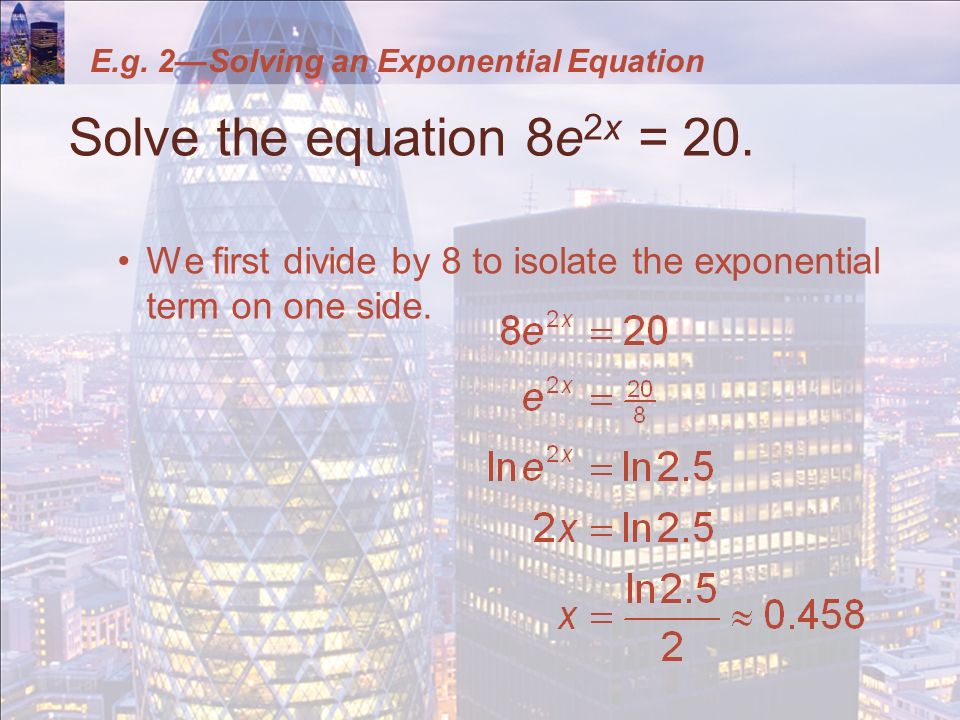 E.g. 2—Solving an Exponential Equation

Solve the equation $8e^{2x} = 20$.

• We first divide by 8 to isolate the exponential term on one side.

$8e^{2x} = 20$

$e^{2x} = \frac{20}{8}$

$\ln e^{2x} = \ln 2.5$

$2x = \ln 2.5$

$x = \frac{\ln 2.5}{2} \approx 0.458$